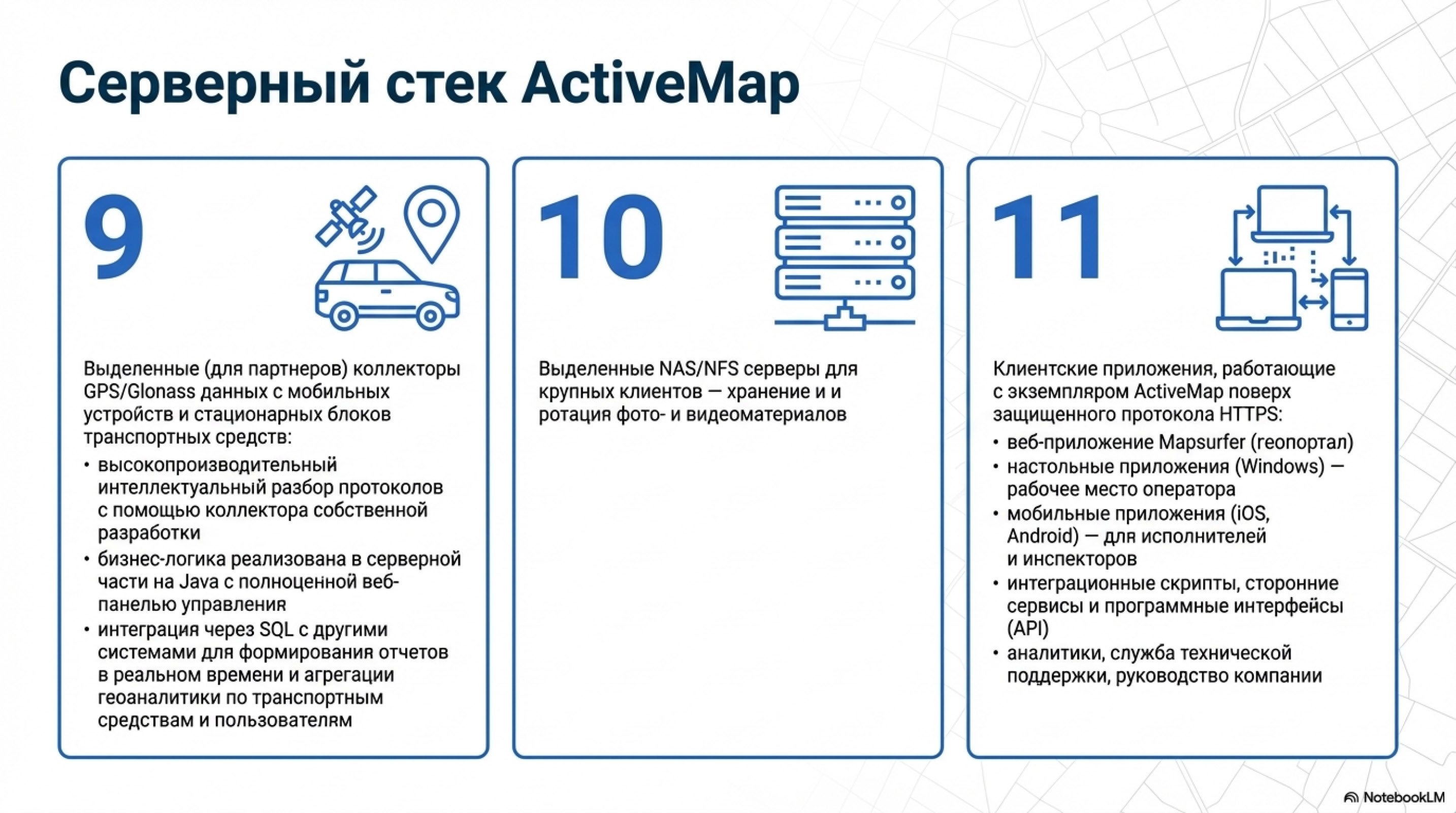 Серверный стек ActiveMap

9

Выделенные (для партнеров) коллекторы GPS/Glonass данных с мобильных устройств и стационарных блоков транспортных средств:

• высокопроизводительный интеллектуальный разбор протоколов с помощью коллектора собственной разработки
• бизнес-логика реализована в серверной части на Java с полноценной веб-панелью управления
• интеграция через SQL с другими системами для формирования отчетов в реальном времени и агрегации геоаналитики по транспортным средствам и пользователям

10

Выделенные NAS/NFS серверы для крупных клиентов — хранение и и ротация фото- и видеоматериалов

11

Клиентские приложения, работающие с экземпляром ActiveMap поверх защищенного протокола HTTPS:

• веб-приложение Mapsurfer (геопортал)
• настольные приложения (Windows) — рабочее место оператора
• мобильные приложения (iOS, Android) — для исполнителей и инспекторов
• интеграционные скрипты, сторонние сервисы и программные интерфейсы (API)
• аналитики, служба технической поддержки, руководство компании

NotebookLM